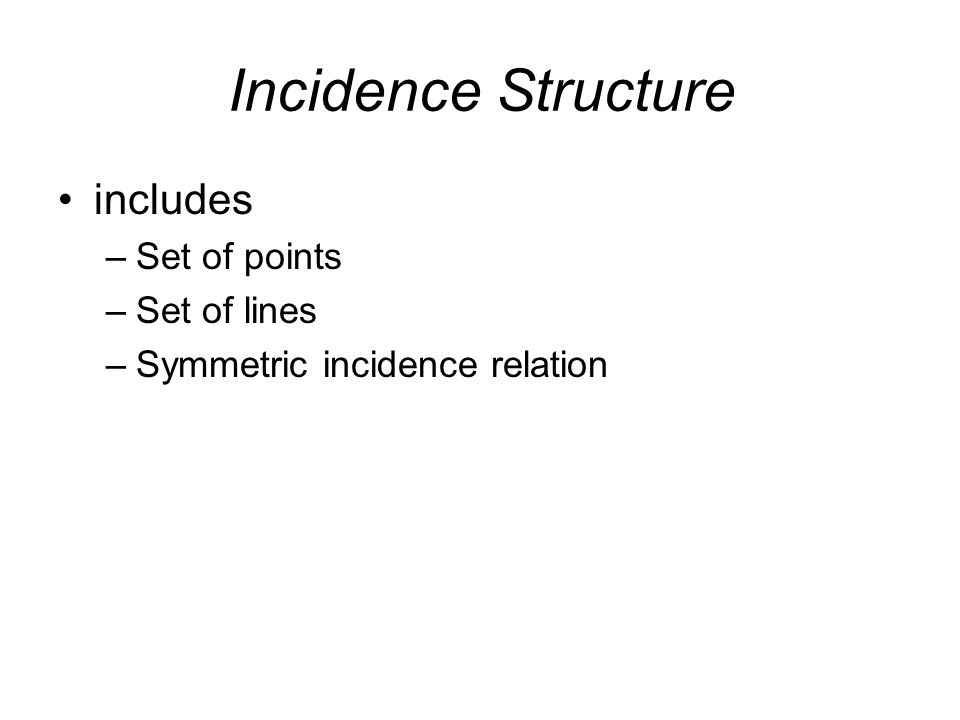 Incidence Structure

• includes
– Set of points
– Set of lines
– Symmetric incidence relation